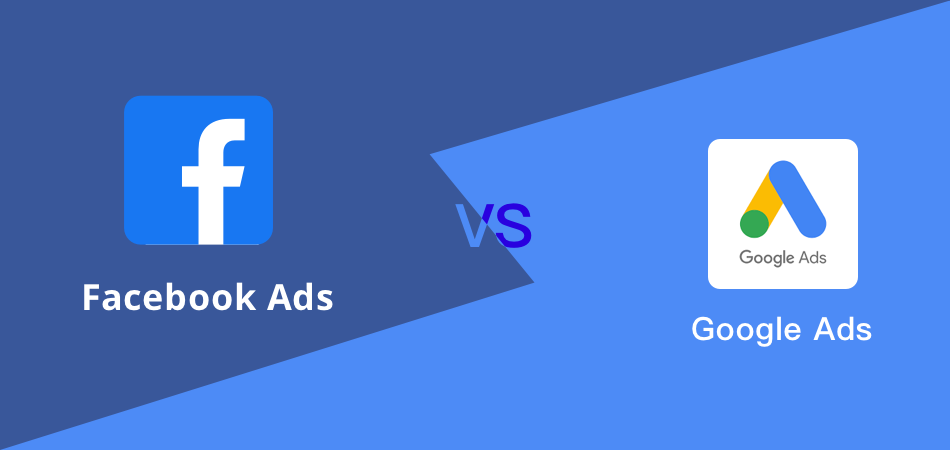 f

Facebook Ads

VS

Google Ads

Google Ads